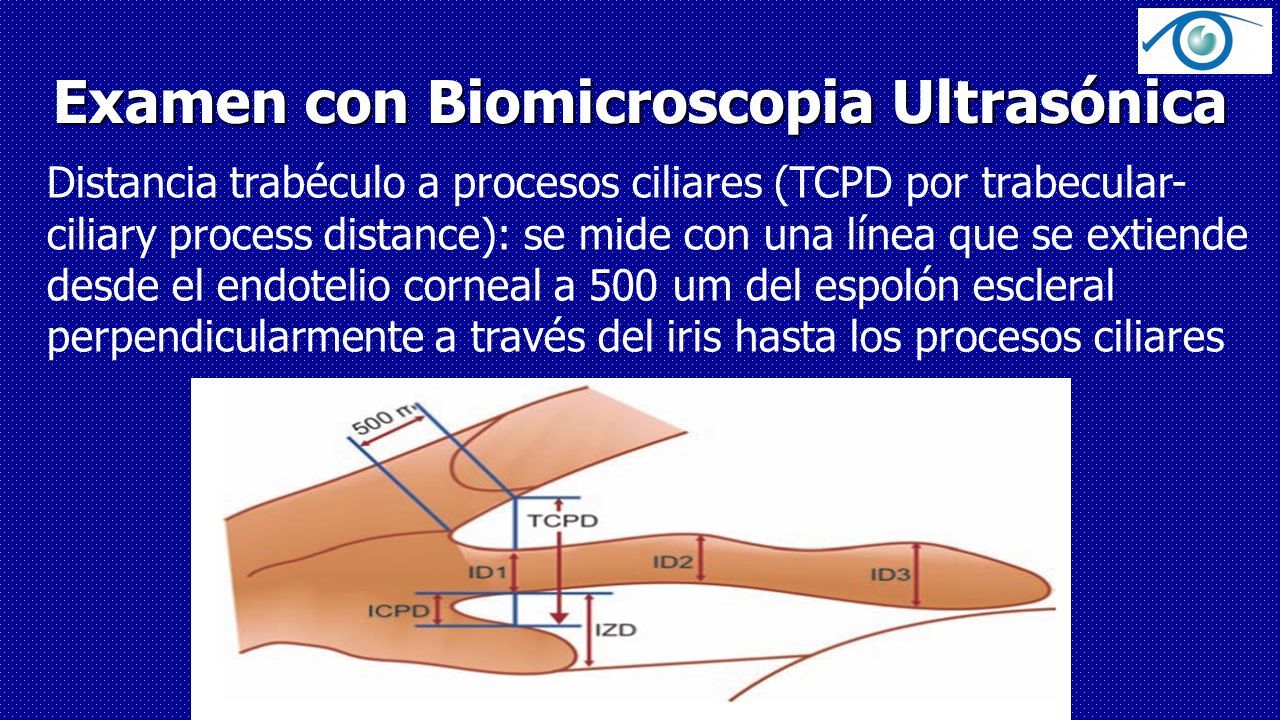 Examen con Biomicroscopia Ultrasónica

Distancia trabéculo a procesos ciliares (TCPD por trabecular-ciliary process distance): se mide con una línea que se extiende desde el endotelio corneal a 500 um del espolón escleral perpendicularmente a través del iris hasta los procesos ciliares

500 m

TCPD

ID1

ID2

ID3

ICPD

IZD